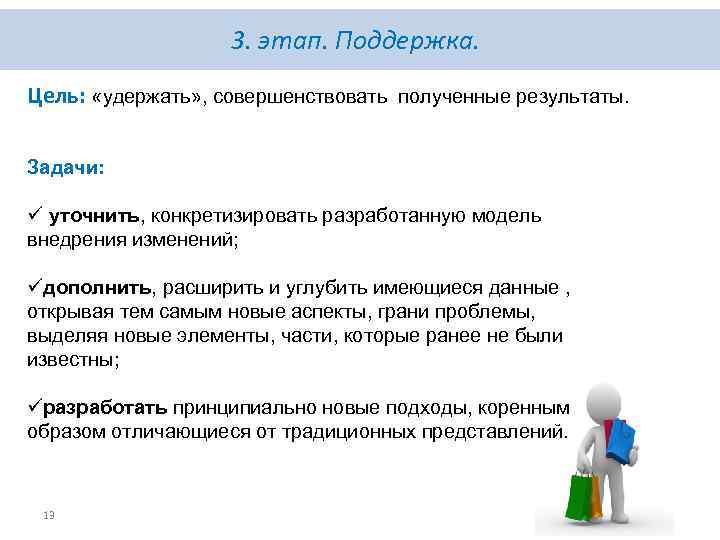 3. этап. Поддержка.

Цель: «удержать», совершенствовать полученные результаты.

Задачи:

✓ уточнить, конкретизировать разработанную модель внедрения изменений;

✓дополнить, расширить и углубить имеющиеся данные , открывая тем самым новые аспекты, грани проблемы, выделяя новые элементы, части, которые ранее не были известны;

✓разработать принципиально новые подходы, коренным образом отличающиеся от традиционных представлений.

13